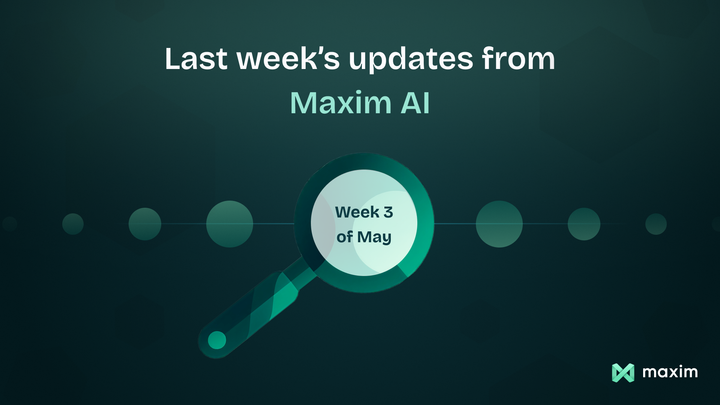 Last week's updates from
Maxim AI

Week 3
of May

maxim